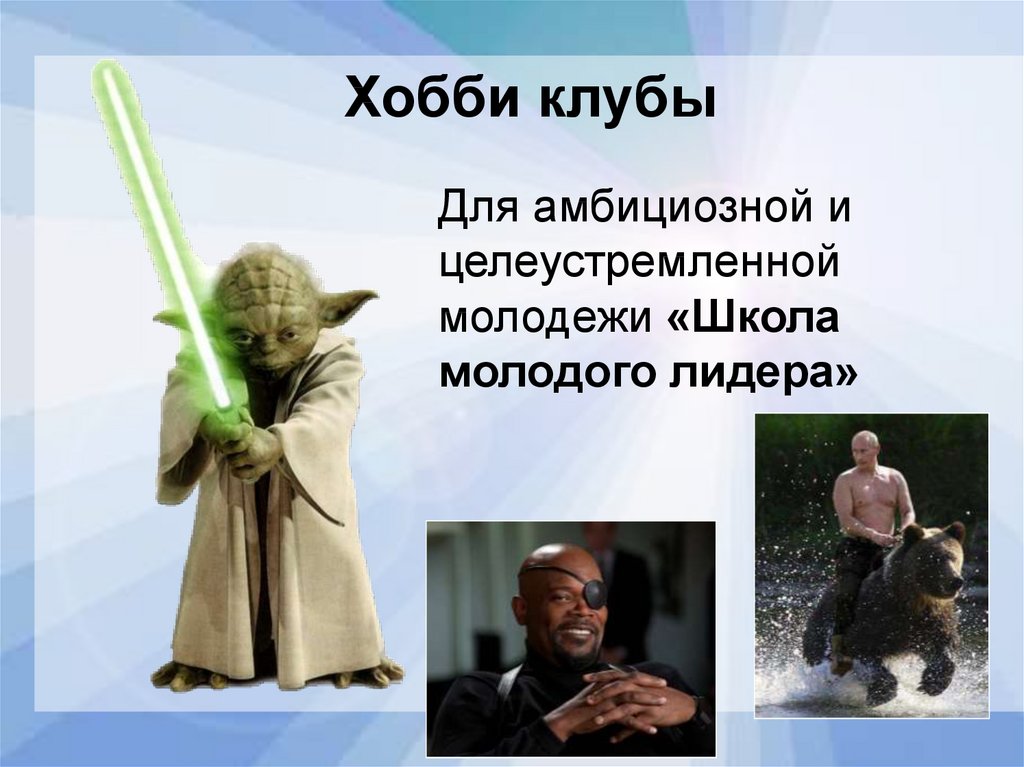 Хобби клубы

Для амбициозной и целеустремленной молодежи «Школа молодого лидера»